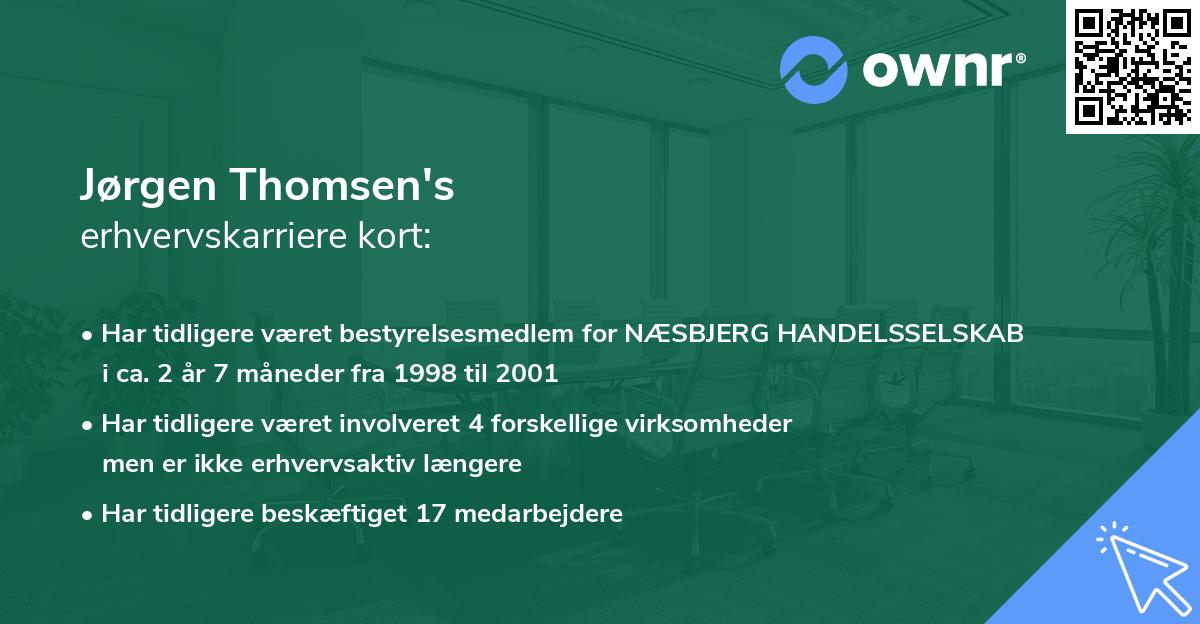 ownr®

Jørgen Thomsen's
erhvervskarriere kort:

• Har tidligere været bestyrelsesmedlem for NÆSBJERG HANDELSSELSKAB i ca. 2 år 7 måneder fra 1998 til 2001

• Har tidligere været involveret 4 forskellige virksomheder men er ikke erhvervsaktiv længere

• Har tidligere beskæftiget 17 medarbejdere